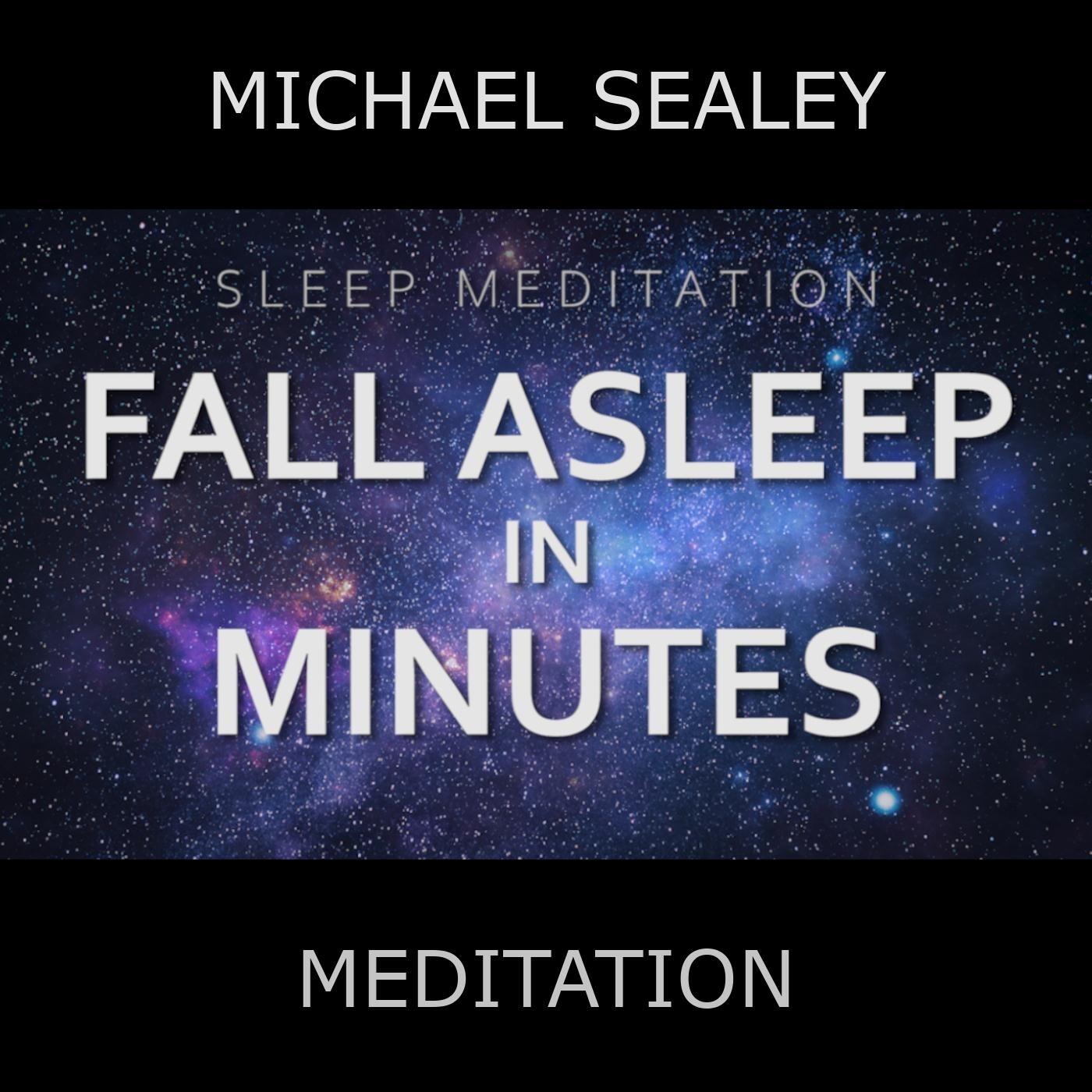 MICHAEL SEALEY

SLEEP MEDITATION

FALL ASLEEP IN MINUTES

MEDITATION